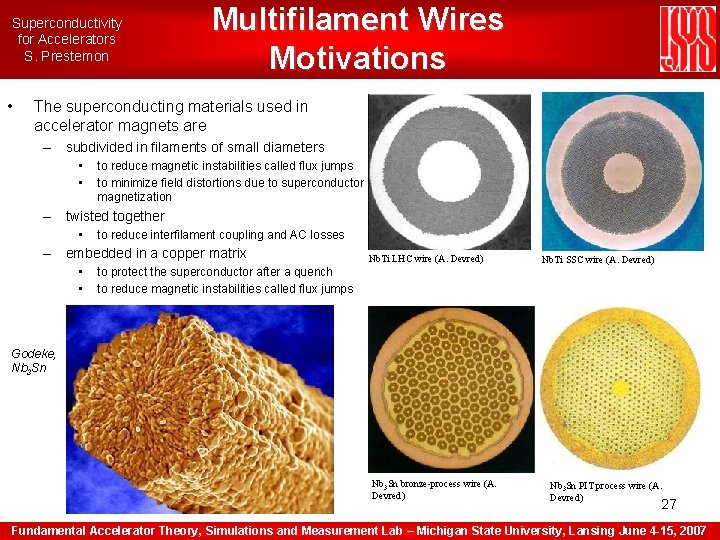 Superconductivity for Accelerators
S. Prestemon

Multifilament Wires Motivations

USPAS

• The superconducting materials used in accelerator magnets are
– subdivided in filaments of small diameters
• to reduce magnetic instabilities called flux jumps
• to minimize field distortions due to superconductor magnetization
– twisted together
• to reduce interfilament coupling and AC losses
– embedded in a copper matrix
• to protect the superconductor after a quench
• to reduce magnetic instabilities called flux jumps

NbTi LHC wire (A. Devred)

NbTi SSC wire (A. Devred)

Godeke, $Nb_3Sn$

$Nb_3Sn$ bronze-process wire (A. Devred)

$Nb_3Sn$ PIT process wire (A. Devred)

27

Fundamental Accelerator Theory, Simulations and Measurement Lab – Michigan State University, Lansing June 4-15, 2007